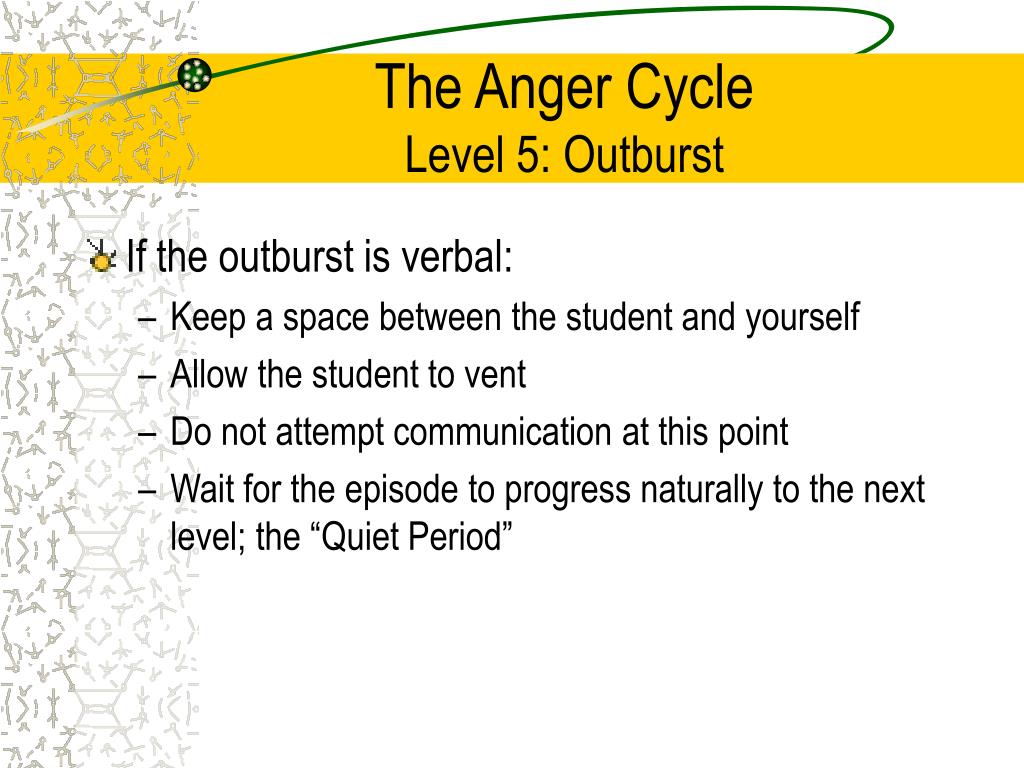 The Anger Cycle
Level 5: Outburst

If the outburst is verbal:
– Keep a space between the student and yourself
– Allow the student to vent
– Do not attempt communication at this point
– Wait for the episode to progress naturally to the next level; the “Quiet Period”